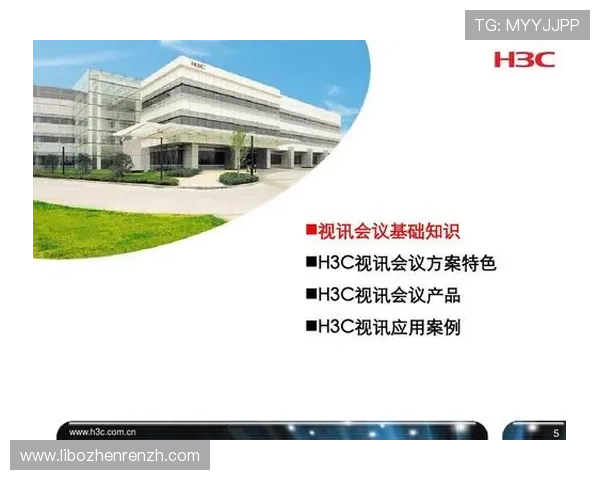 TG: MYYJJPP

H3C

H3C

■视讯会议基础知识

■H3C视讯会议方案特色

■H3C视讯会议产品

■H3C视讯应用案例

www.h3c.com.cn

5

www.libozhenrenzh.com